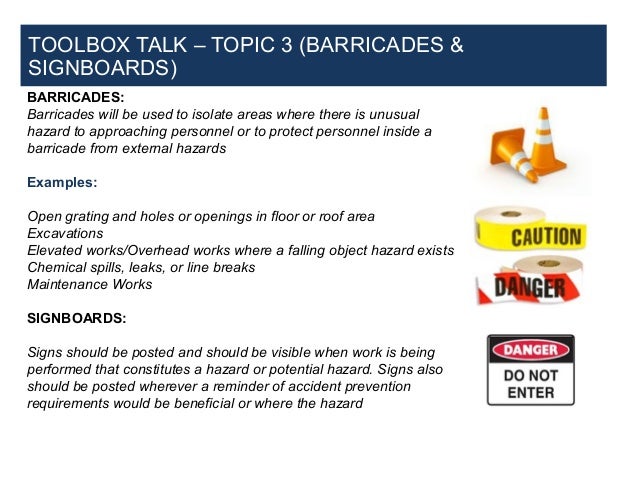 TOOLBOX TALK – TOPIC 3 (BARRICADES & SIGNBOARDS)

BARRICADES:
Barricades will be used to isolate areas where there is unusual hazard to approaching personnel or to protect personnel inside a barricade from external hazards

Examples:

Open grating and holes or openings in floor or roof area
Excavations
Elevated works/Overhead works where a falling object hazard exists
Chemical spills, leaks, or line breaks
Maintenance Works

SIGNBOARDS:

Signs should be posted and should be visible when work is being performed that constitutes a hazard or potential hazard. Signs also should be posted wherever a reminder of accident prevention requirements would be beneficial or where the hazard

CAUTION

DANGER

DANGER
DO NOT ENTER